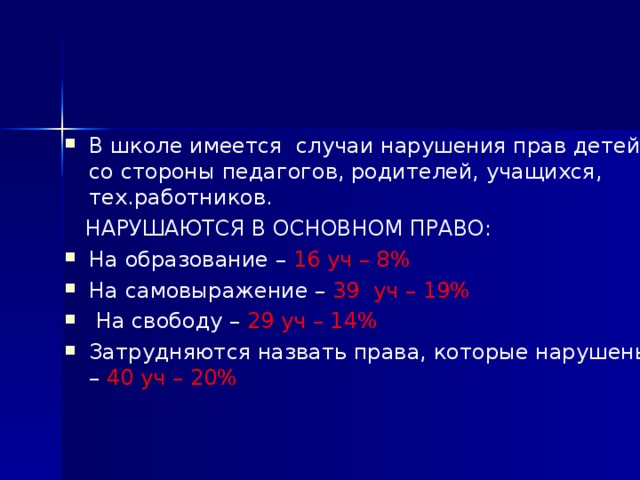 В школе имеется случаи нарушения прав детей со стороны педагогов, родителей, учащихся, тех.работников.

НАРУШАЮТСЯ В ОСНОВНОМ ПРАВО:

На образование – 16 уч – 8%

На самовыражение – 39 уч – 19%

На свободу – 29 уч – 14%

Затрудняются назвать права, которые нарушены – 40 уч – 20%